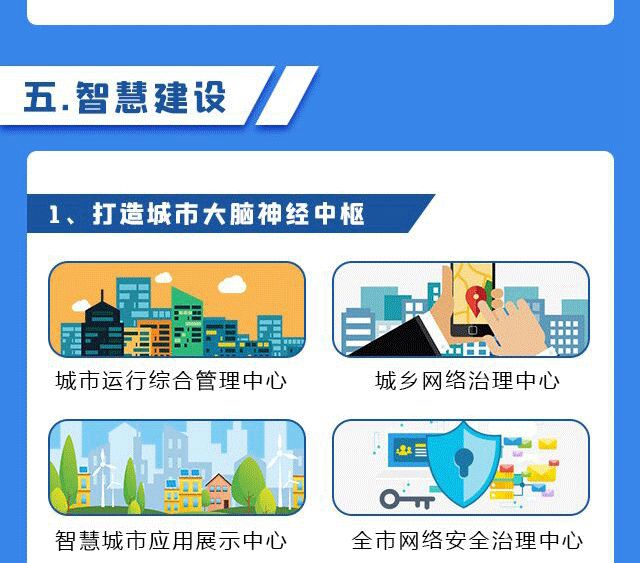 五.智慧建设

1、打造城市大脑神经中枢

城市运行综合管理中心

城乡网络治理中心

智慧城市应用展示中心

全市网络安全治理中心